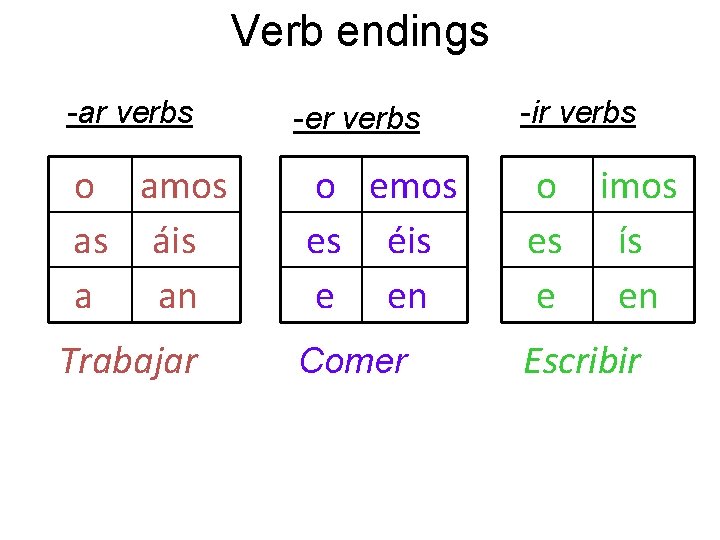 Verb endings

-ar verbs

| o | amos |
|---|---|
| as | áis |
| a | an |

Trabajar

-er verbs

| o | emos |
|---|---|
| es | éis |
| e | en |

Comer

-ir verbs

| o | imos |
|---|---|
| es | ís |
| e | en |

Escribir